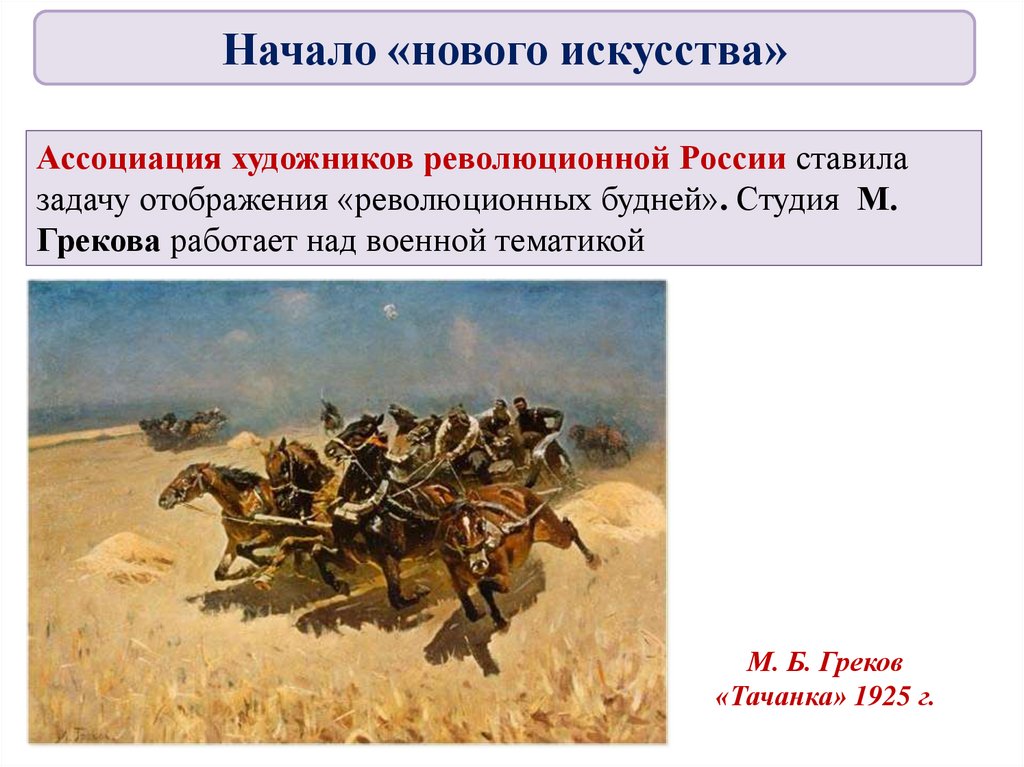 Начало «нового искусства»

Ассоциация художников революционной России ставила задачу отображения «революционных будней». Студия М. Грекова работает над военной тематикой

М. Б. Греков
«Тачанка» 1925 г.